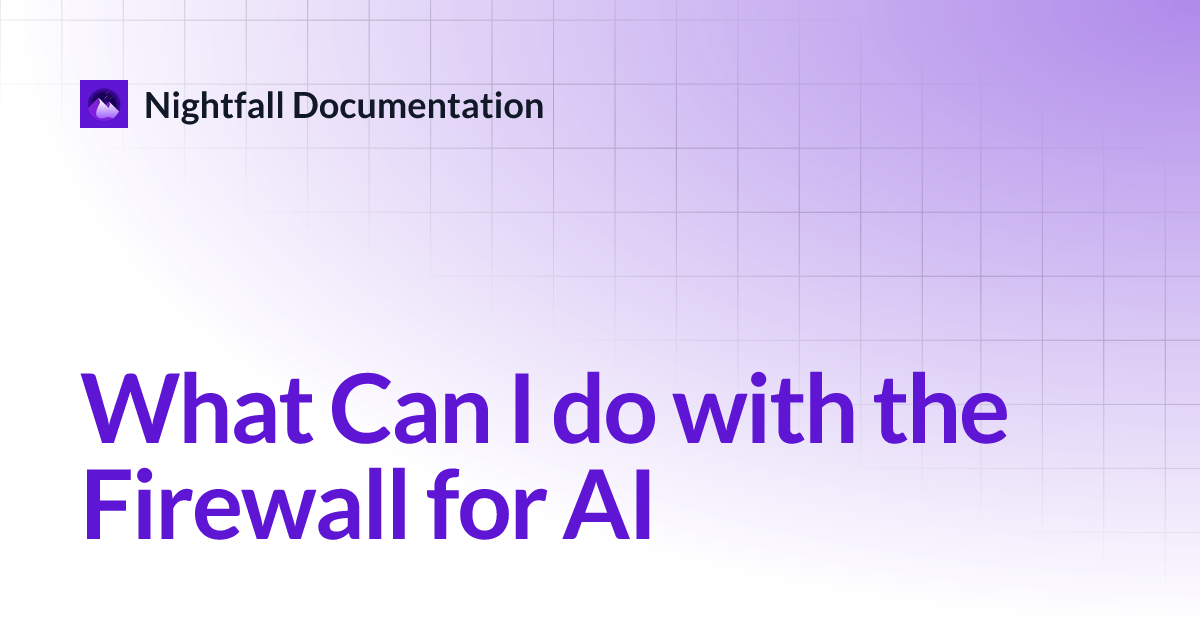 Nightfall Documentation

What Can I do with the Firewall for AI